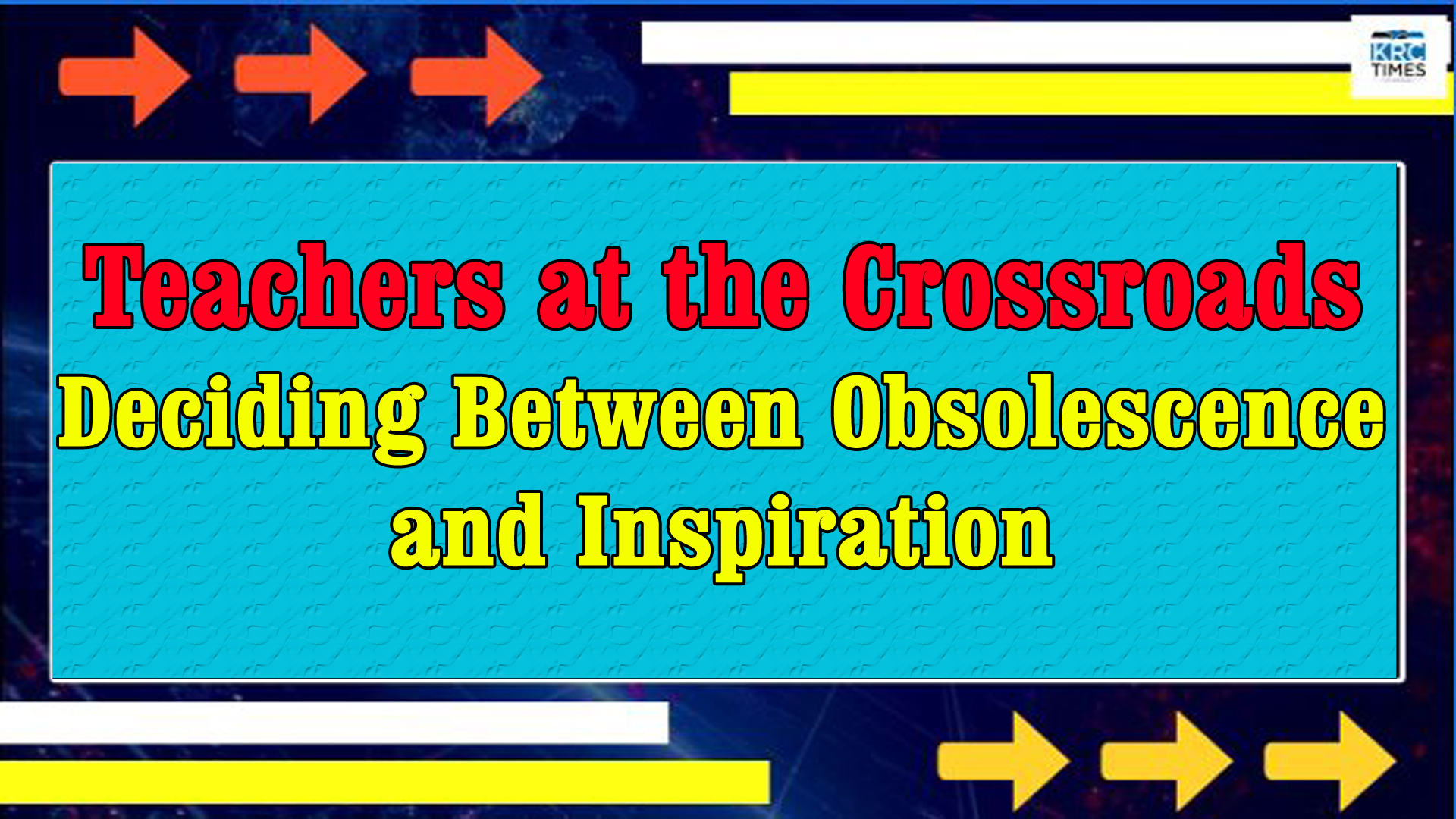 KRC TIMES

Teachers at the Crossroads
Deciding Between Obsolescence and Inspiration